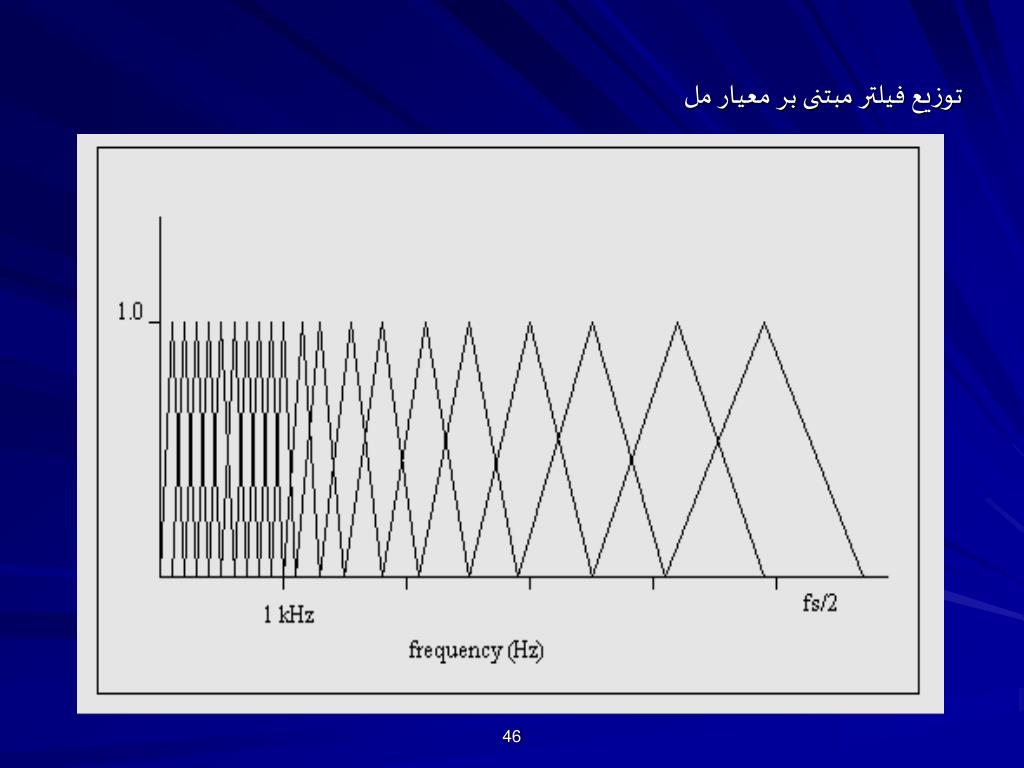 توزیع فیلتر مبتنی بر معیار مل

1.0

1 kHz

fs/2

frequency (Hz)

46